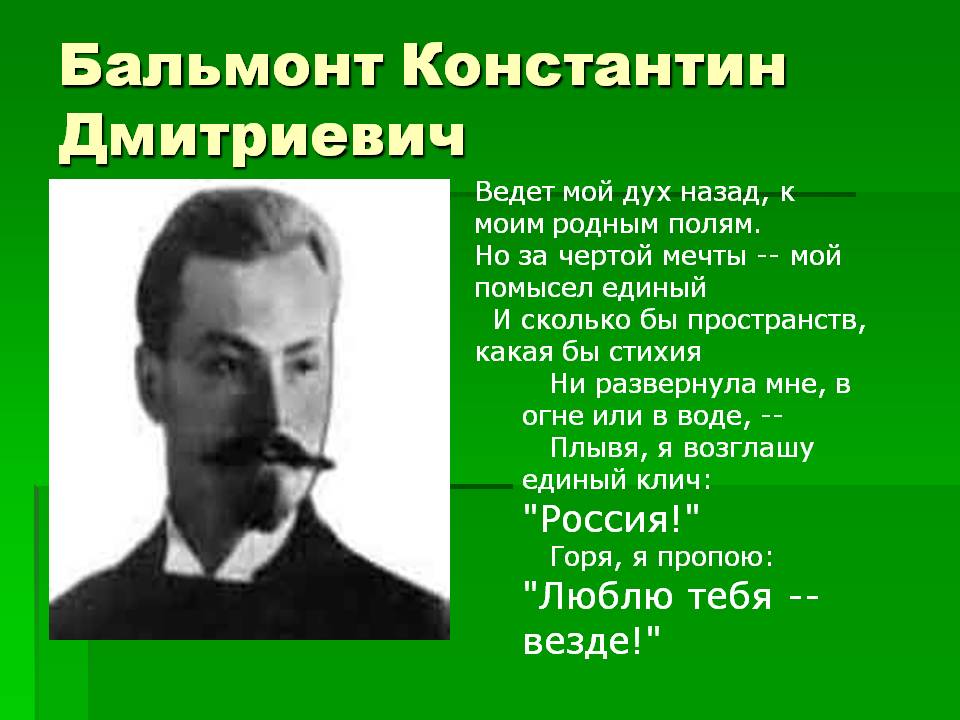 Бальмонт Константин Дмитриевич

Ведет мой дух назад, к моим родным полям.
Но за чертой мечты -- мой помысел единый
И сколько бы пространств, какая бы стихия
Ни развернула мне, в огне или в воде, --
Плывя, я возглашу единый клич:
"Россия!"
Горя, я пропою:
"Люблю тебя -- везде!"